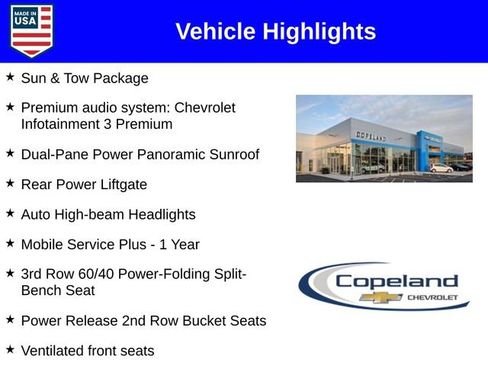 MADE IN USA

Vehicle Highlights

★ Sun & Tow Package

★ Premium audio system: Chevrolet Infotainment 3 Premium

★ Dual-Pane Power Panoramic Sunroof

★ Rear Power Liftgate

★ Auto High-beam Headlights

★ Mobile Service Plus - 1 Year

★ 3rd Row 60/40 Power-Folding Split-Bench Seat

★ Power Release 2nd Row Bucket Seats

★ Ventilated front seats

COPELAND

Copeland CHEVROLET